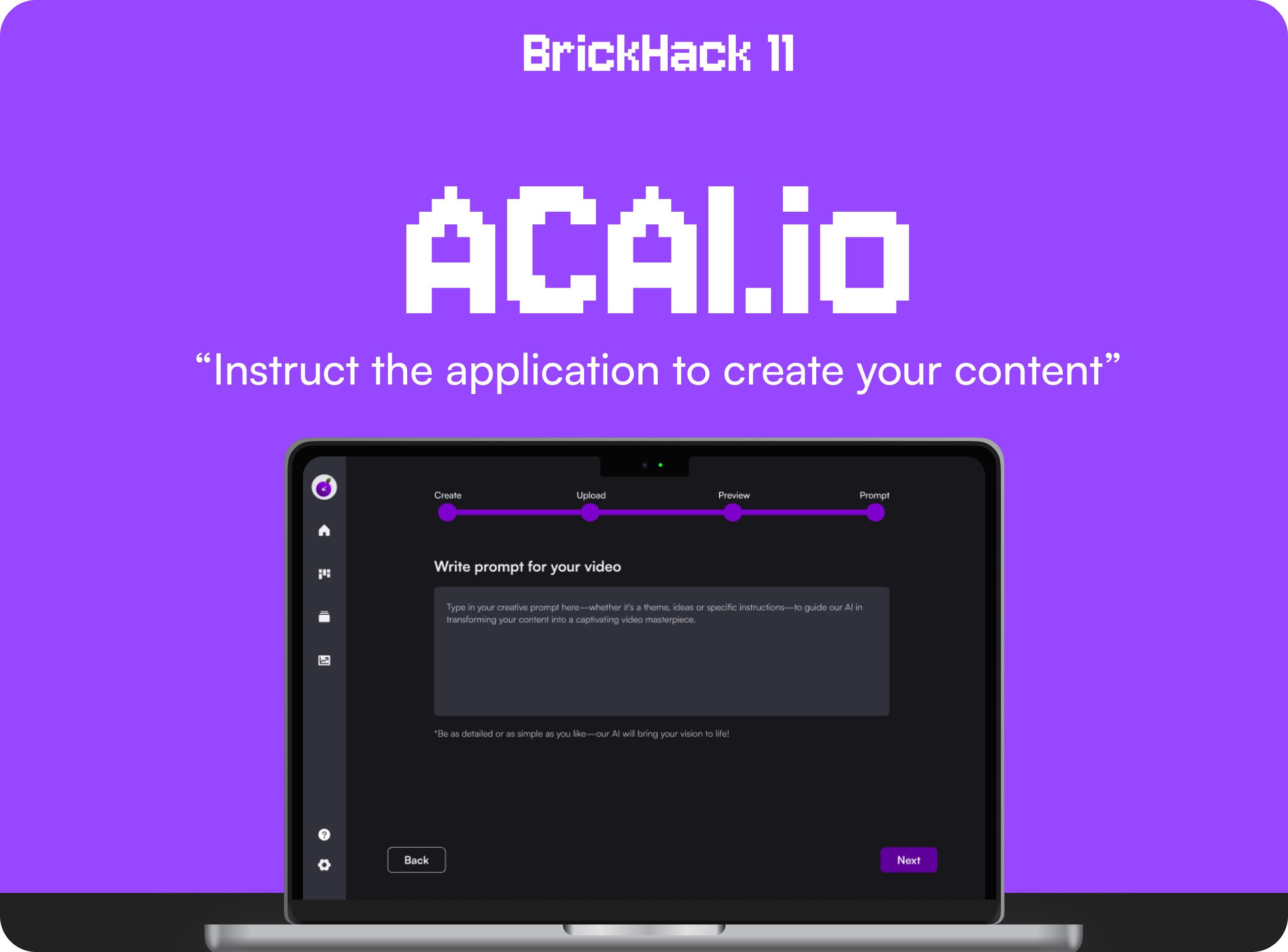 BrickHack 11

ACAI.io

“Instruct the application to create your content”

Create
Upload
Preview
Prompt

Write prompt for your video

Type in your creative prompt here—whether it's a theme, ideas or specific instructions—to guide our AI in transforming your content into a captivating video masterpiece.

*Be as detailed or as simple as you like—our AI will bring your vision to life!

Back

Next